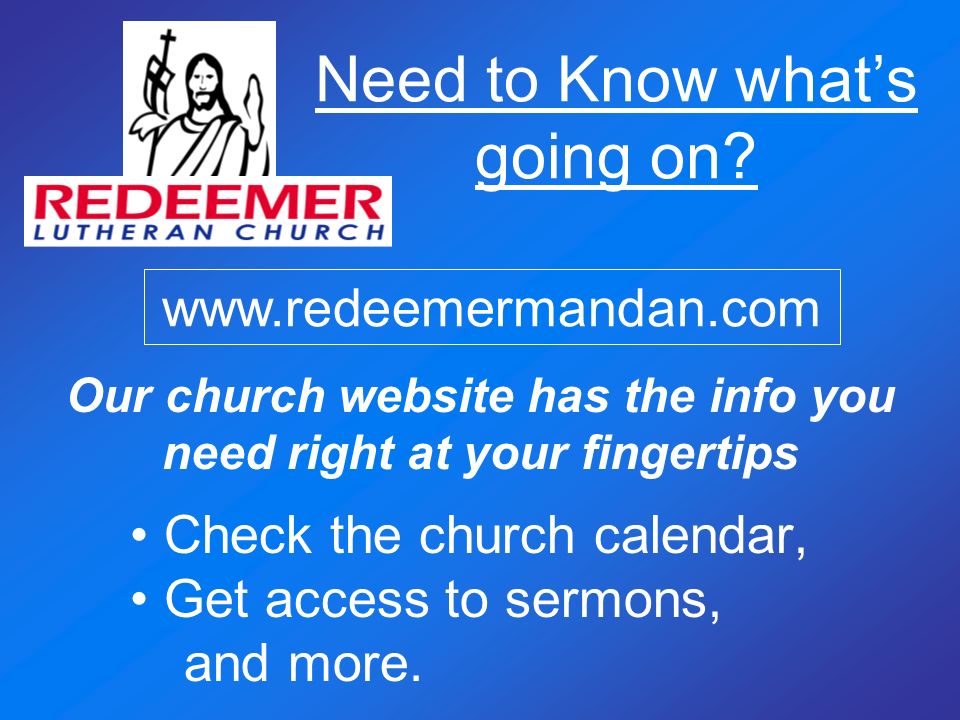 REDEEMER
LUTHERAN CHURCH

Need to Know what’s going on?

www.redeemermandan.com

Our church website has the info you need right at your fingertips

• Check the church calendar,
• Get access to sermons, and more.